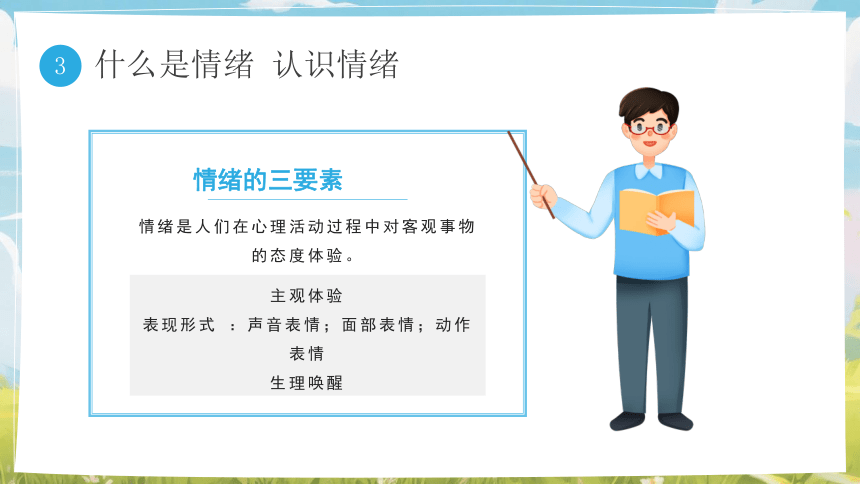 3 什么是情绪 认识情绪

情绪的三要素

情绪是人们在心理活动过程中对客观事物的态度体验。

主观体验
表现形式 ：声音表情；面部表情；动作表情
生理唤醒